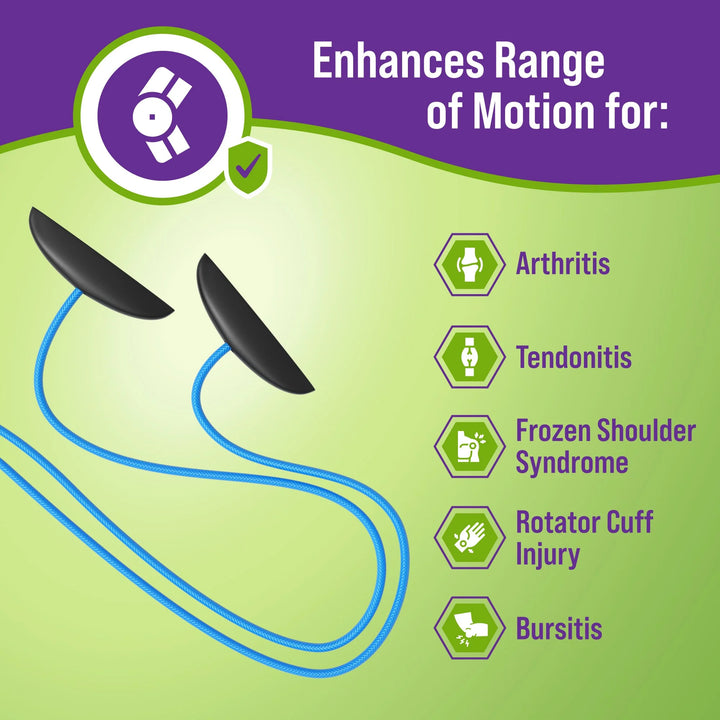 Enhances Range of Motion for:

Arthritis

Tendonitis

Frozen Shoulder Syndrome

Rotator Cuff Injury

Bursitis